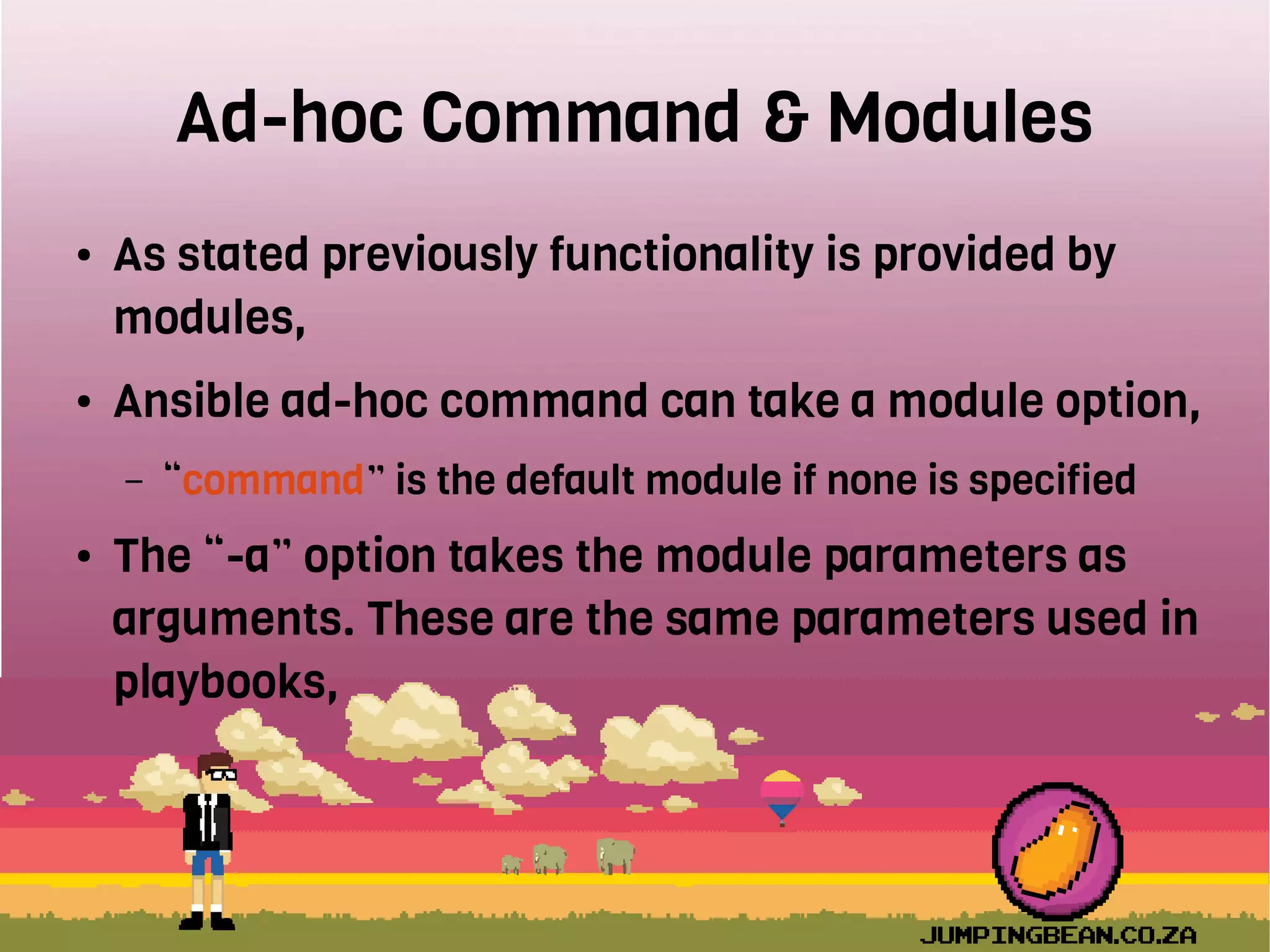 Ad-hoc Command & Modules

• As stated previously functionality is provided by modules,

• Ansible ad-hoc command can take a module option,

– “command” is the default module if none is specified

• The “-a” option takes the module parameters as arguments. These are the same parameters used in playbooks,

JUMPINGBEAN.CO.ZA